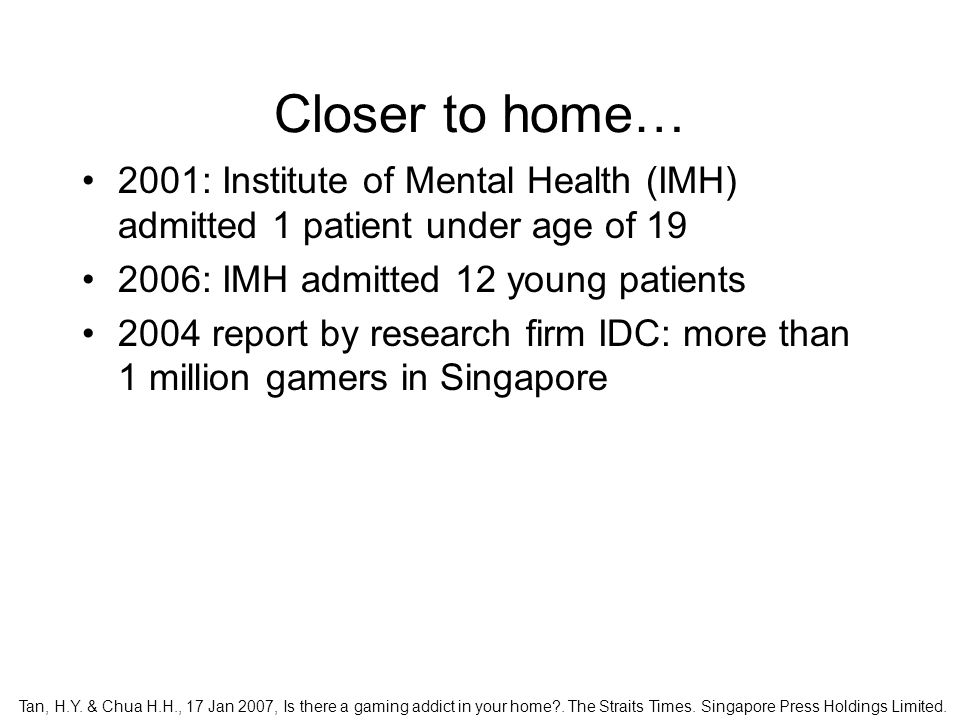 Closer to home…

• 2001: Institute of Mental Health (IMH) admitted 1 patient under age of 19

• 2006: IMH admitted 12 young patients

• 2004 report by research firm IDC: more than 1 million gamers in Singapore

Tan, H.Y. & Chua H.H., 17 Jan 2007, Is there a gaming addict in your home?. The Straits Times. Singapore Press Holdings Limited.